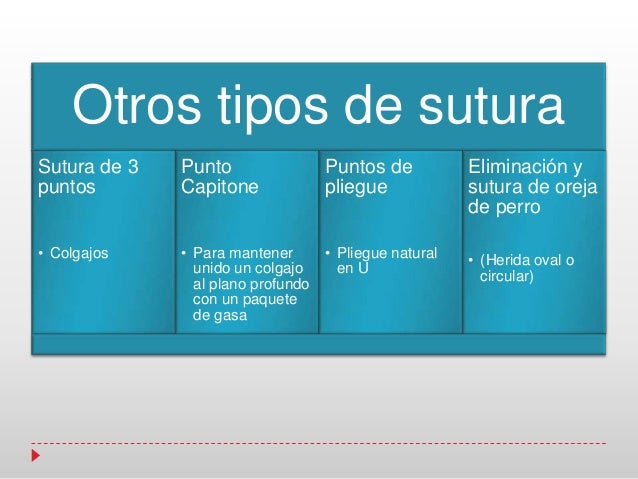 Otros tipos de sutura

Sutura de 3 puntos

• Colgajos

Punto Capitone

• Para mantener unido un colgajo al plano profundo con un paquete de gasa

Puntos de pliegue

• Pliegue natural en U

Eliminación y sutura de oreja de perro

• (Herida oval o circular)